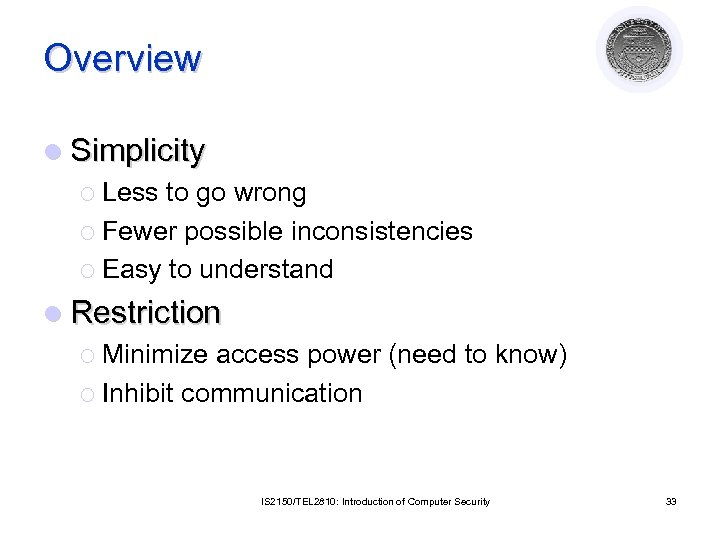 Overview

Simplicity
Less to go wrong
Fewer possible inconsistencies
Easy to understand

Restriction
Minimize access power (need to know)
Inhibit communication

IS2150/TEL2810: Introduction of Computer Security

33